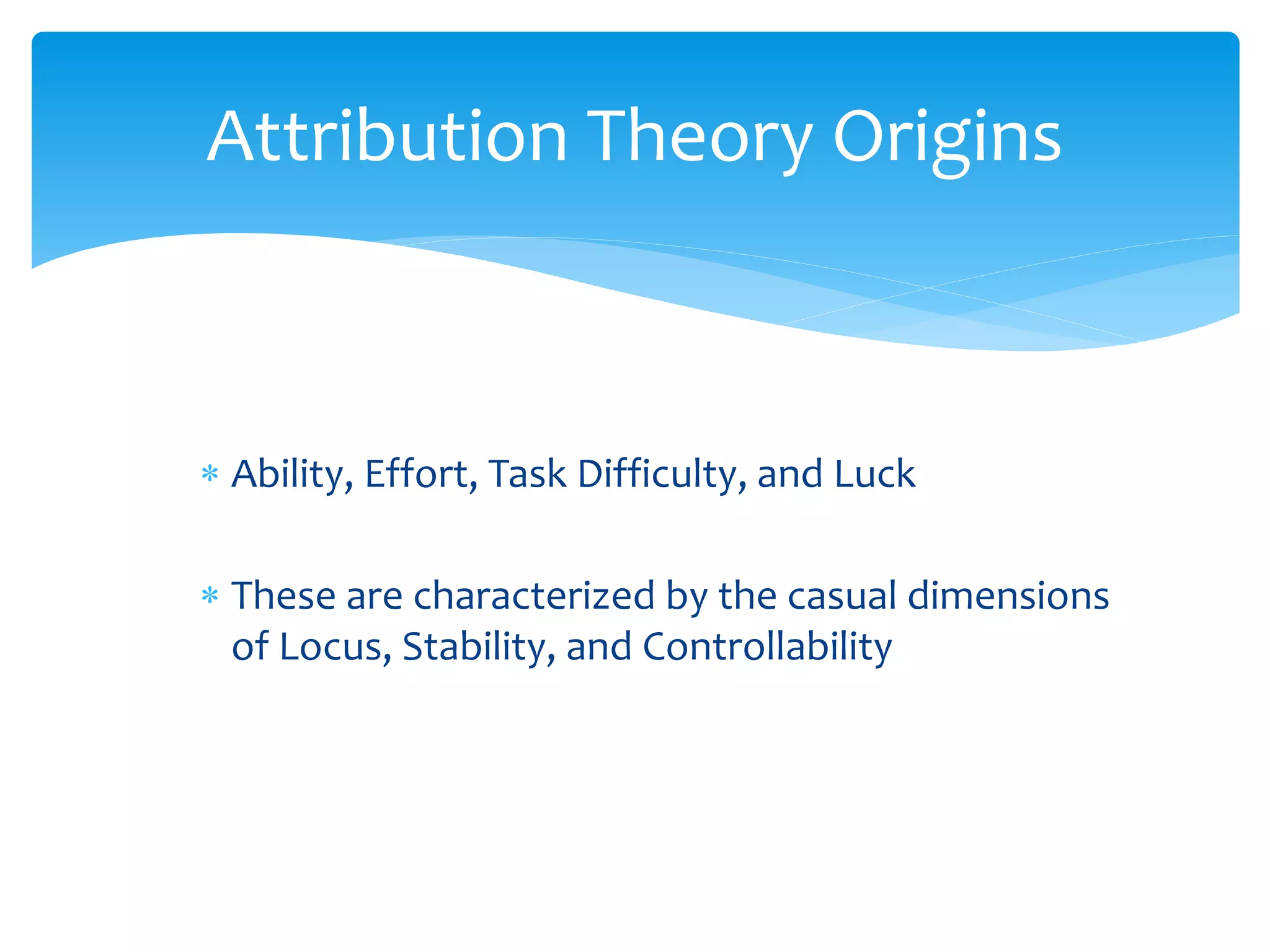 Attribution Theory Origins

* Ability, Effort, Task Difficulty, and Luck

* These are characterized by the casual dimensions of Locus, Stability, and Controllability